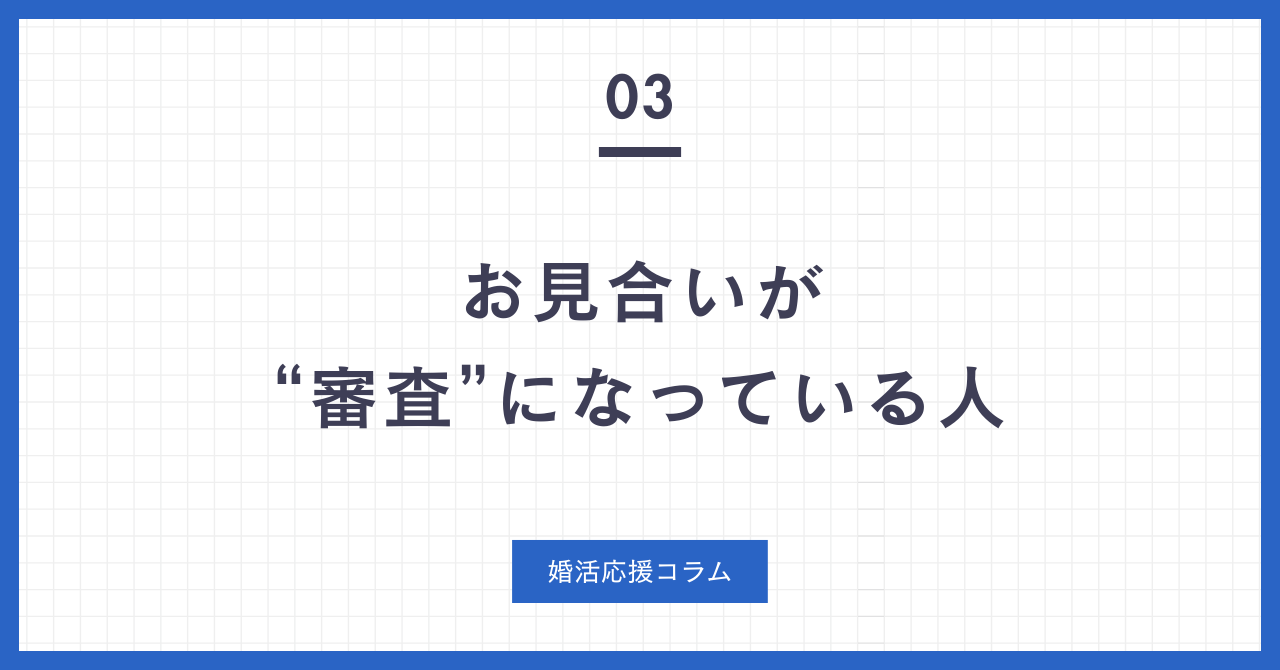 03

お見合いが
“審査”になっている人

婚活応援コラム